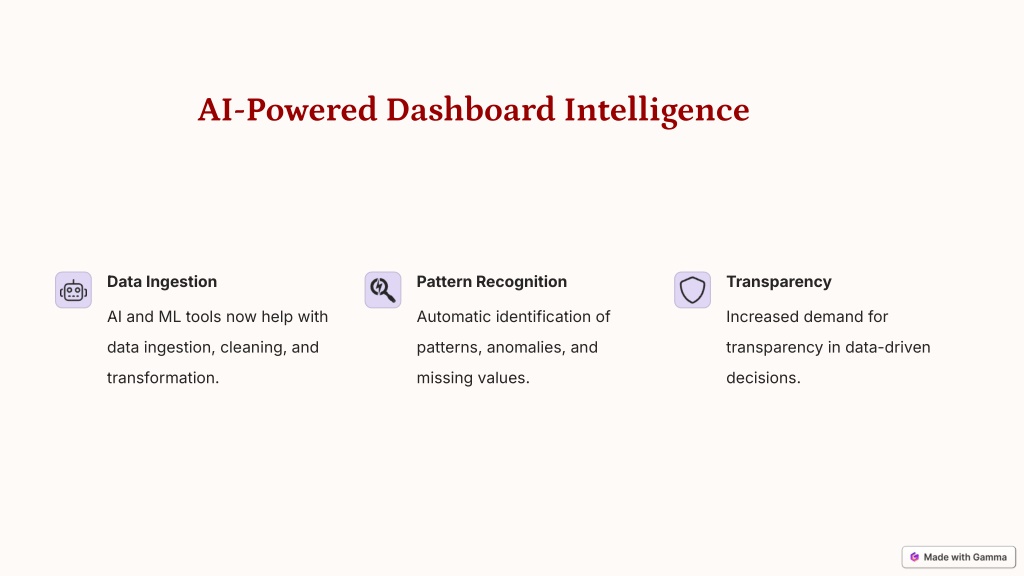 AI-Powered Dashboard Intelligence

Data Ingestion

AI and ML tools now help with data ingestion, cleaning, and transformation.

Pattern Recognition

Automatic identification of patterns, anomalies, and missing values.

Transparency

Increased demand for transparency in data-driven decisions.

Made with Gamma